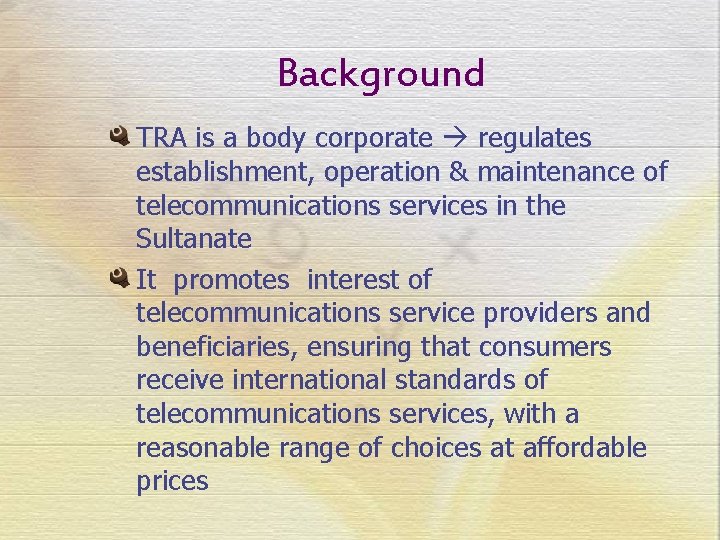 Background

TRA is a body corporate → regulates establishment, operation & maintenance of telecommunications services in the Sultanate

It promotes interest of telecommunications service providers and beneficiaries, ensuring that consumers receive international standards of telecommunications services, with a reasonable range of choices at affordable prices